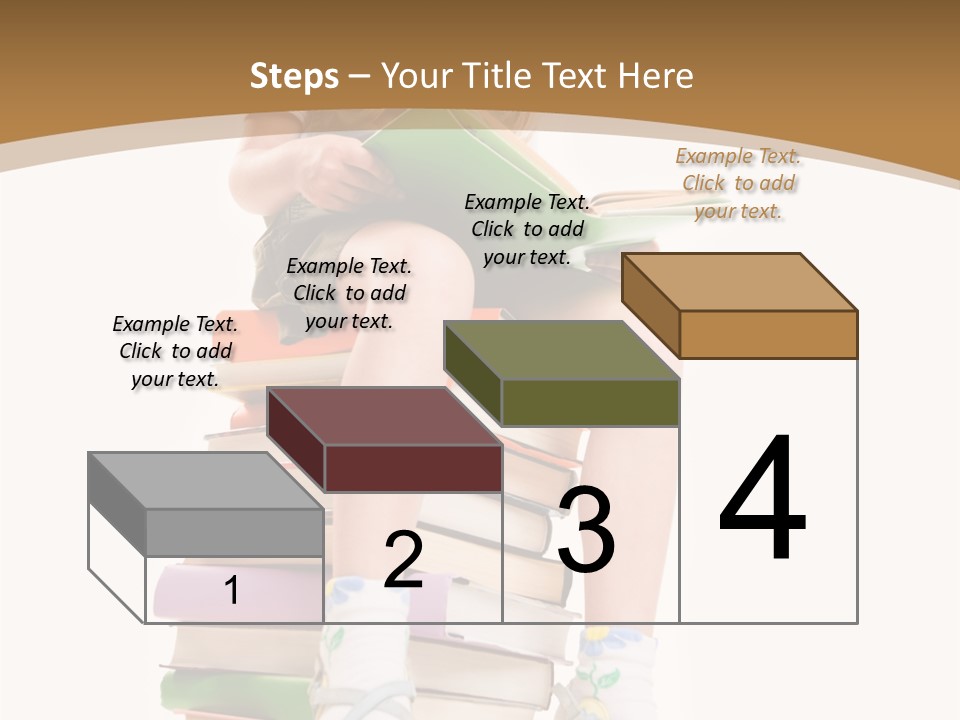 Steps – Your Title Text Here

Example Text. Click to add your text.

Example Text. Click to add your text.

Example Text. Click to add your text.

Example Text. Click to add your text.

1

2

3

4